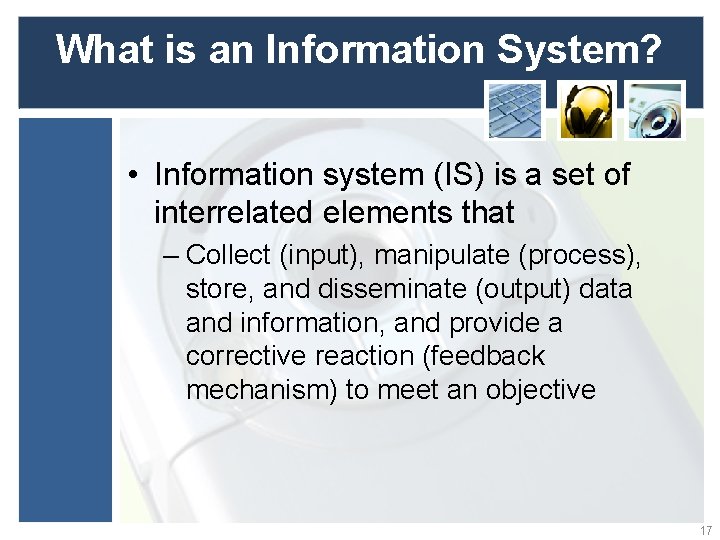 What is an Information System?

• Information system (IS) is a set of interrelated elements that

– Collect (input), manipulate (process), store, and disseminate (output) data and information, and provide a corrective reaction (feedback mechanism) to meet an objective

17